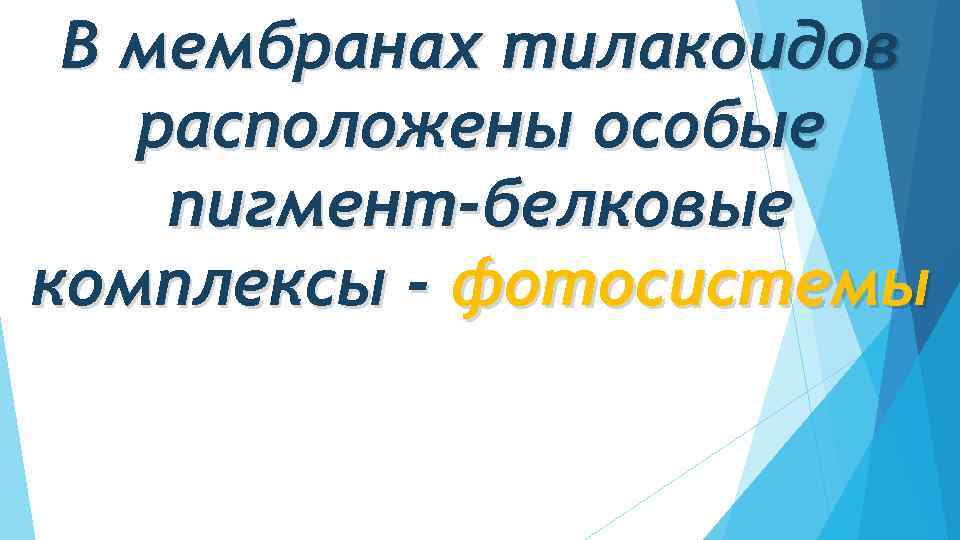 В мембранах тилакоидов расположены особые пигмент-белковые комплексы - фотосистемы